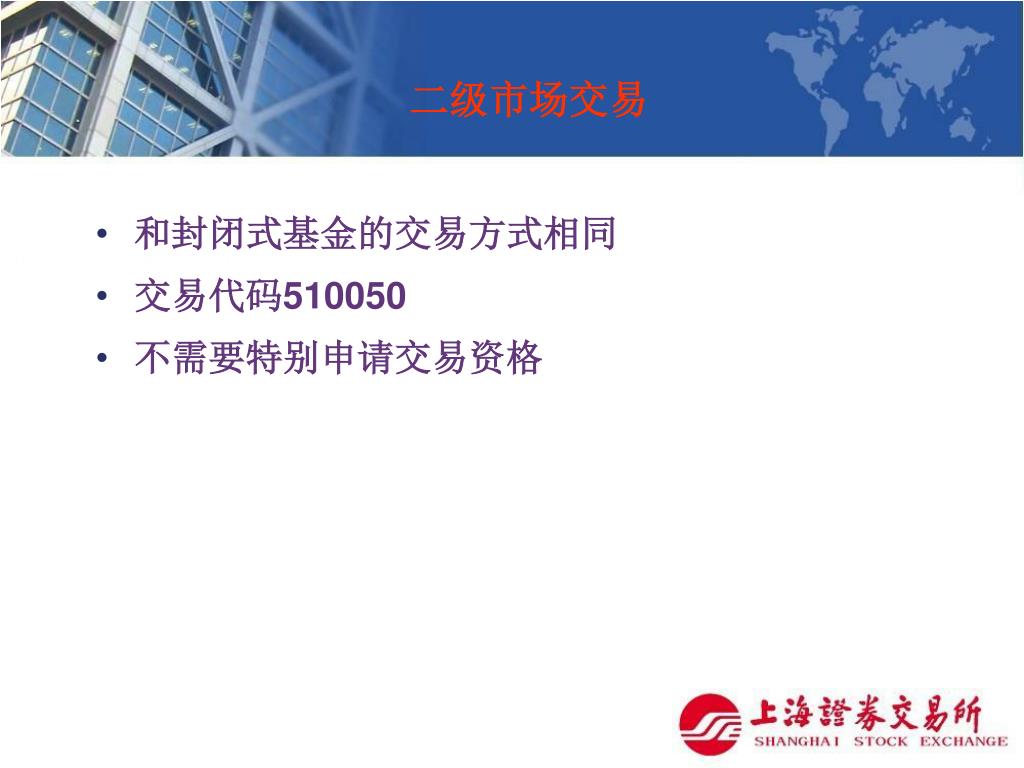 二级市场交易

• 和封闭式基金的交易方式相同
• 交易代码510050
• 不需要特别申请交易资格

上海證券交易所
SHANGHAI STOCK EXCHANGE